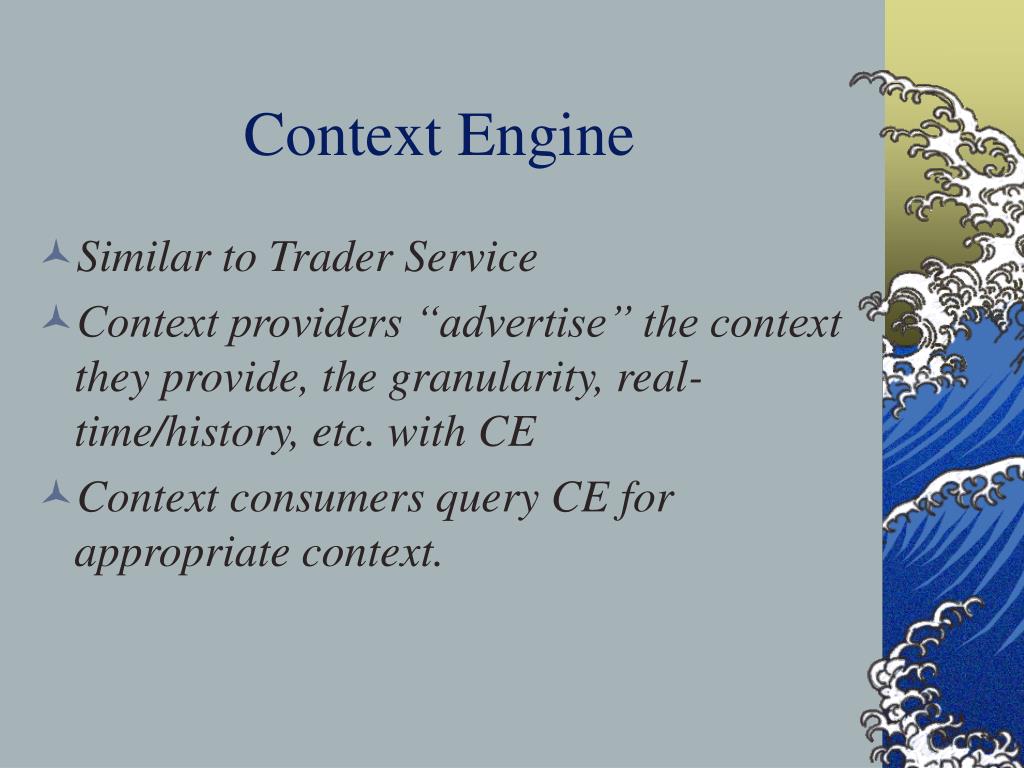 Context Engine

Similar to Trader Service

Context providers “advertise” the context they provide, the granularity, real-time/history, etc. with CE

Context consumers query CE for appropriate context.